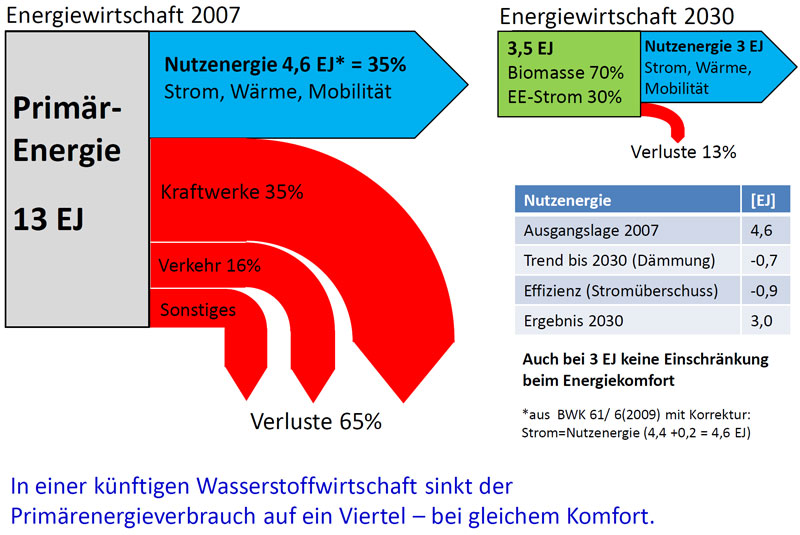 Energiewirtschaft 2007

Primär-Energie

13 EJ

Nutzenergie 4,6 EJ* = 35%
Strom, Wärme, Mobilität

Kraftwerke 35%

Verkehr 16%

Sonstiges

Verluste 65%

Energiewirtschaft 2030

3,5 EJ
Biomasse 70%
EE-Strom 30%

Nutzenergie 3 EJ
Strom, Wärme, Mobilität

Verluste 13%

| Nutzenergie | [EJ] |
|---|---|
| Ausgangslage 2007 | 4,6 |
| Trend bis 2030 (Dämmung) | -0,7 |
| Effizienz (Stromüberschuss) | -0,9 |
| Ergebnis 2030 | 3,0 |

Auch bei 3 EJ keine Einschränkung beim Energiekomfort

*aus BWK 61/ 6(2009) mit Korrektur: Strom=Nutzenergie (4,4 +0,2 = 4,6 EJ)

In einer künftigen Wasserstoffwirtschaft sinkt der Primärenergieverbrauch auf ein Viertel – bei gleichem Komfort.